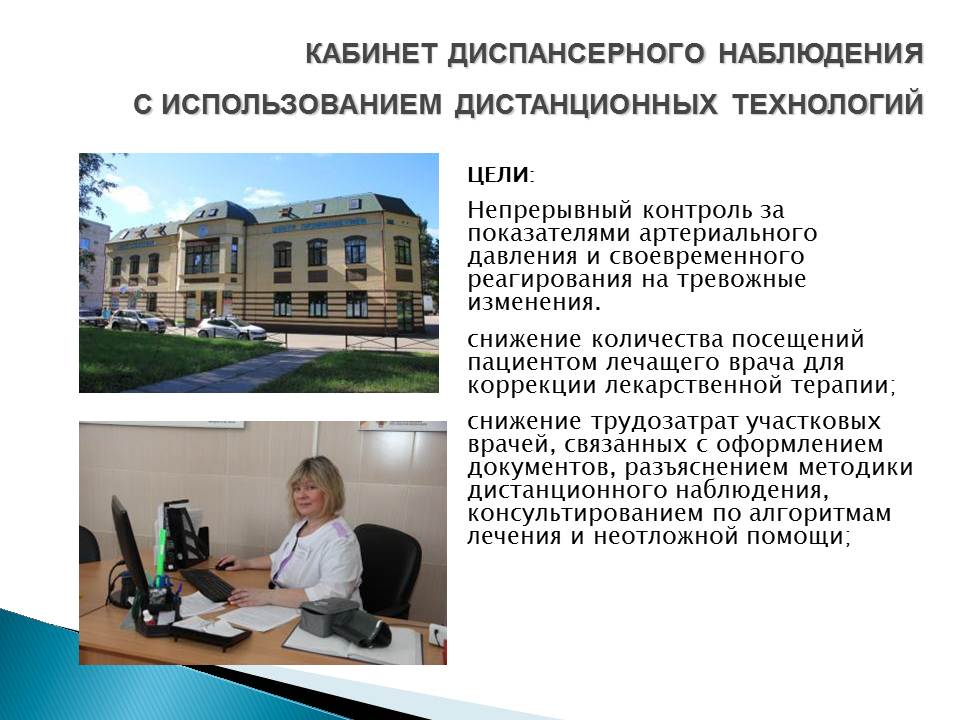 КАБИНЕТ ДИСПАНСЕРНОГО НАБЛЮДЕНИЯ

С ИСПОЛЬЗОВАНИЕМ ДИСТАНЦИОННЫХ ТЕХНОЛОГИЙ

ЦЕЛИ:

Непрерывный контроль за показателями артериального давления и своевременного реагирования на тревожные изменения.

снижение количества посещений пациентом лечащего врача для коррекции лекарственной терапии;

снижение трудозатрат участковых врачей, связанных с оформлением документов, разъяснением методики дистанционного наблюдения, консультированием по алгоритмам лечения и неотложной помощи;